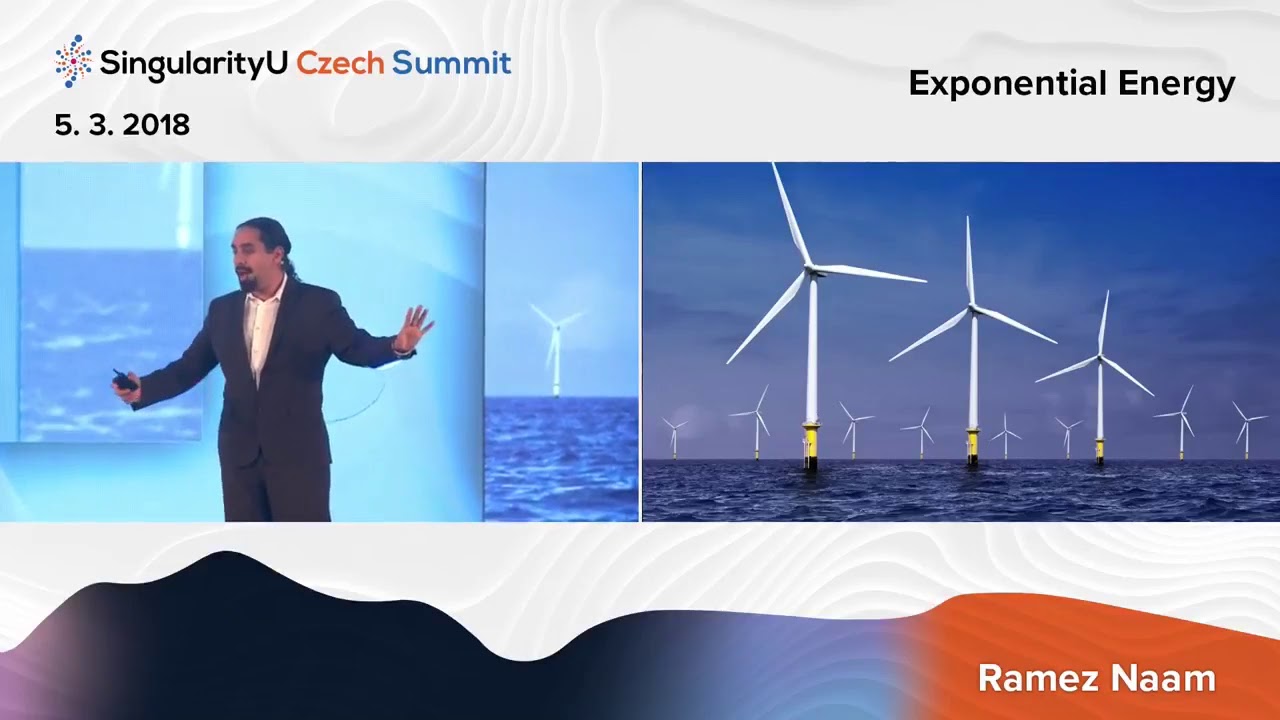 SingularityU Czech Summit
5. 3. 2018

Exponential Energy

Ramez Naam